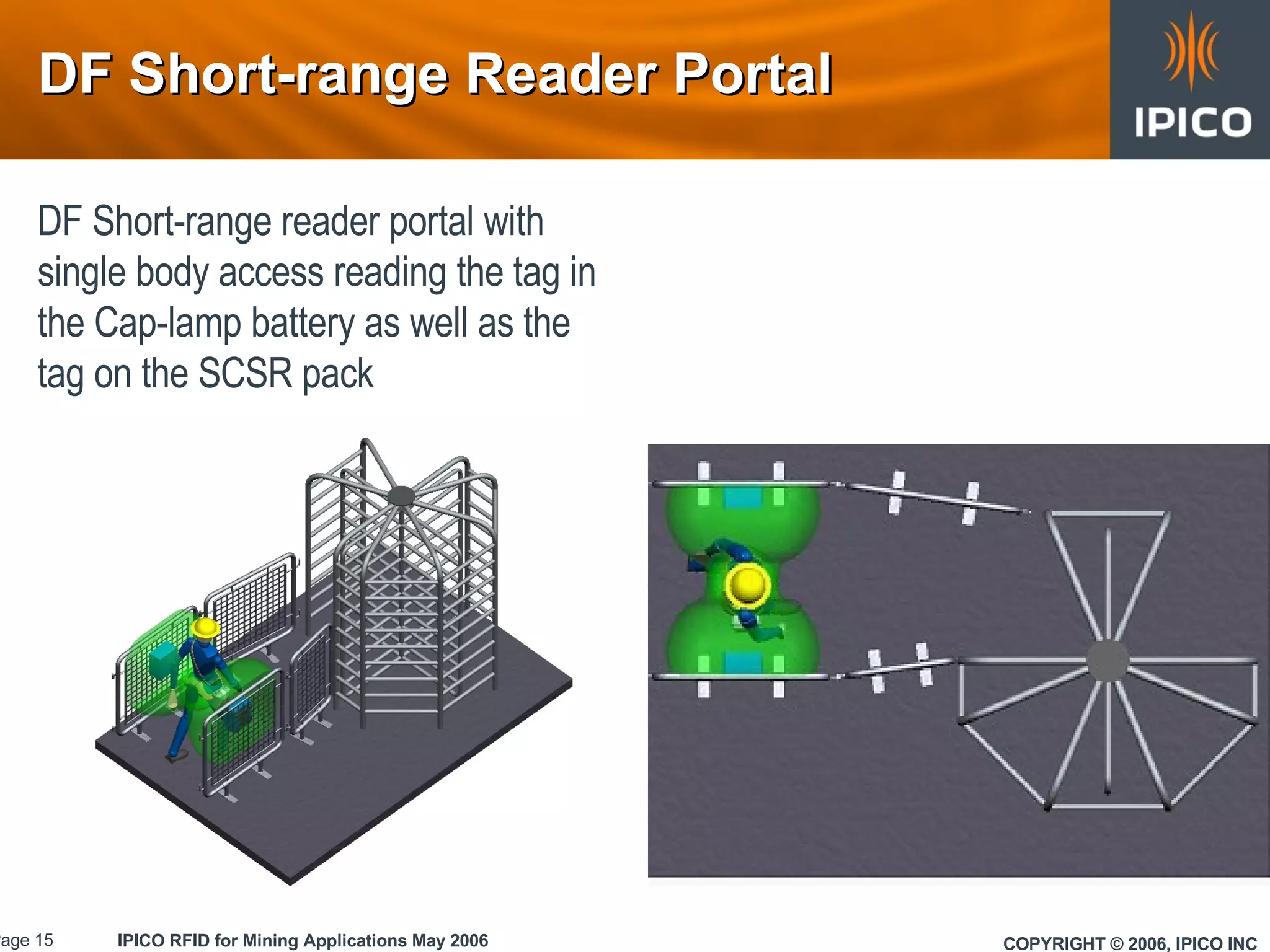 DF Short-range Reader Portal

IPICO

DF Short-range reader portal with single body access reading the tag in the Cap-lamp battery as well as the tag on the SCSR pack

age 15 IPICO RFID for Mining Applications May 2006

COPYRIGHT © 2006, IPICO INC